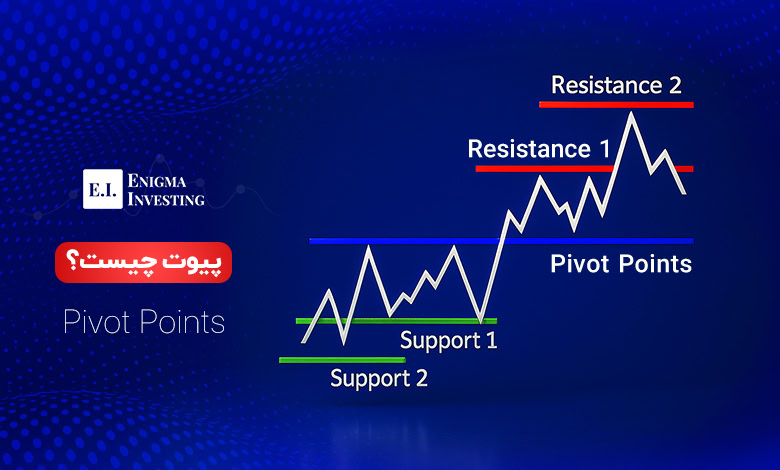 E.I. ENIGMA INVESTING

پیوت چیست؟

Pivot Points

Resistance 2

Resistance 1

Pivot Points

Support 1

Support 2